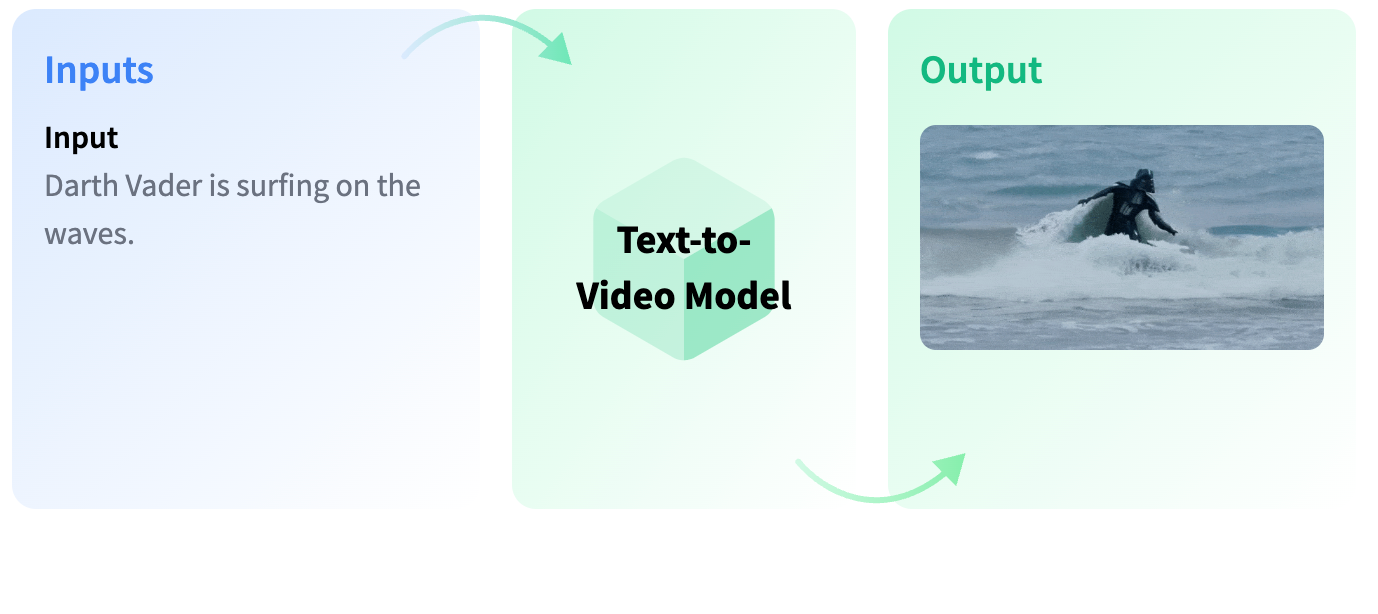 Inputs

Input
Darth Vader is surfing on the waves.

Text-to-Video Model

Output